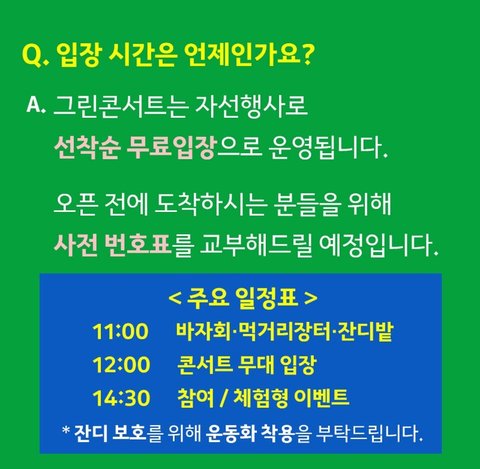 Q. 입장 시간은 언제인가요?

A. 그린콘서트는 자선행사로 선착순 무료입장으로 운영됩니다.

오픈 전에 도착하시는 분들을 위해 사전 번호표를 교부해드릴 예정입니다.

< 주요 일정표 >

11:00 바자회·먹거리장터·잔디밭

12:00 콘서트 무대 입장

14:30 참여 / 체험형 이벤트

* 잔디 보호를 위해 운동화 착용을 부탁드립니다.